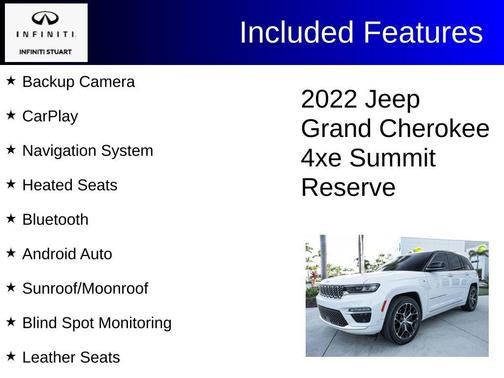 INFINITI
INFINITI STUART

Included Features

★ Backup Camera

★ CarPlay

★ Navigation System

★ Heated Seats

★ Bluetooth

★ Android Auto

★ Sunroof/Moonroof

★ Blind Spot Monitoring

★ Leather Seats

2022 Jeep Grand Cherokee 4xe Summit Reserve